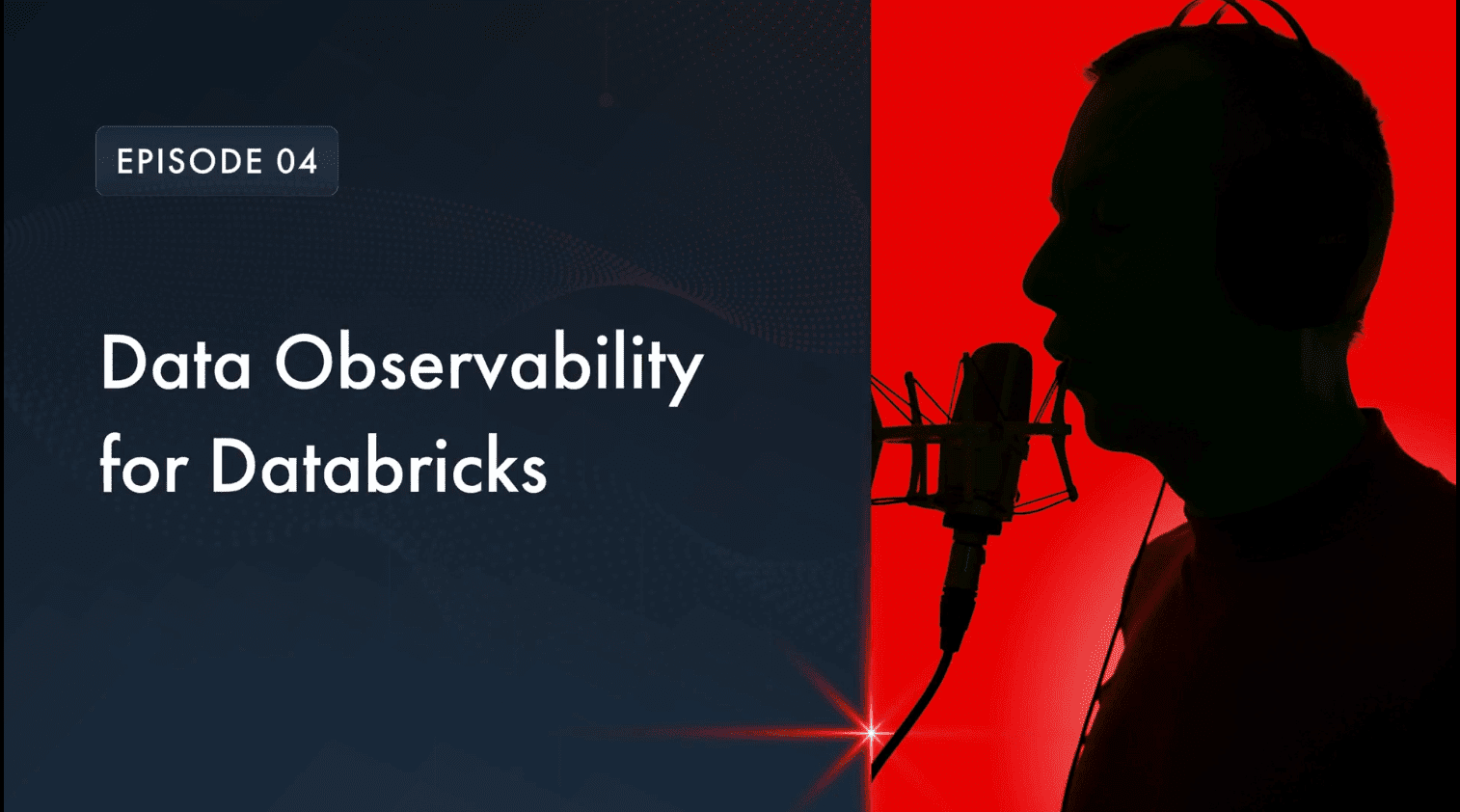 EPISODE 04

Data Observability for Databricks